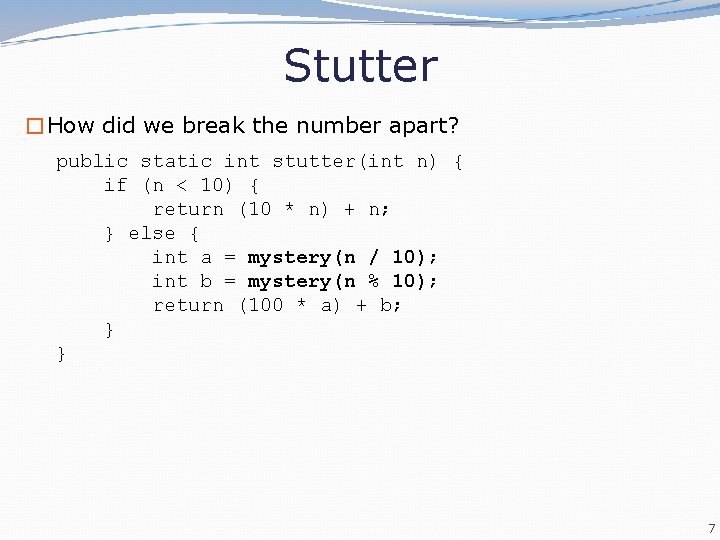 Stutter

How did we break the number apart?

public static int stutter(int n) {
    if (n < 10) {
        return (10 * n) + n;
    } else {
        int a = mystery(n / 10);
        int b = mystery(n % 10);
        return (100 * a) + b;
    }
}

7